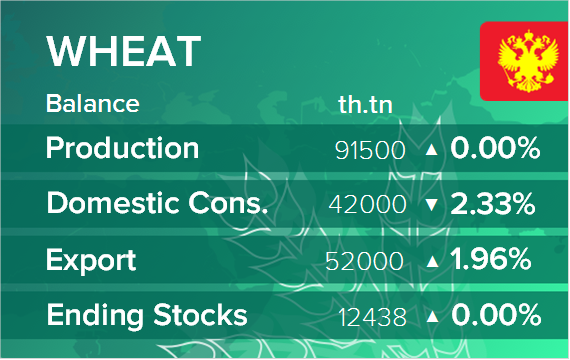 WHEAT

| Balance | th.tn | |
|---|---|---|
| Production | 91500 | ▲ 0.00% |
| Domestic Cons. | 42000 | ▼ 2.33% |
| Export | 52000 | ▲ 1.96% |
| Ending Stocks | 12438 | ▲ 0.00% |